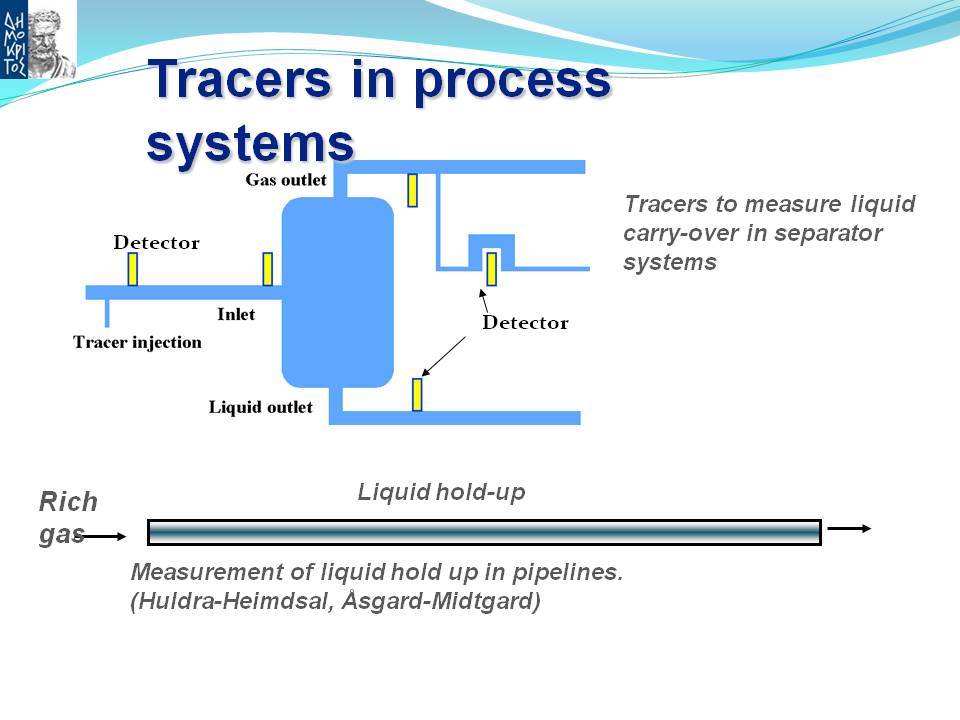 ΔΗΜΟΚΡΙΤΟΣ

Tracers in process systems

Gas outlet

Detector

Inlet

Tracer injection

Detector

Liquid outlet

Tracers to measure liquid carry-over in separator systems

Rich gas

Liquid hold-up

Measurement of liquid hold up in pipelines. (Huldra-Heimdsal, Åsgard-Midtgard)